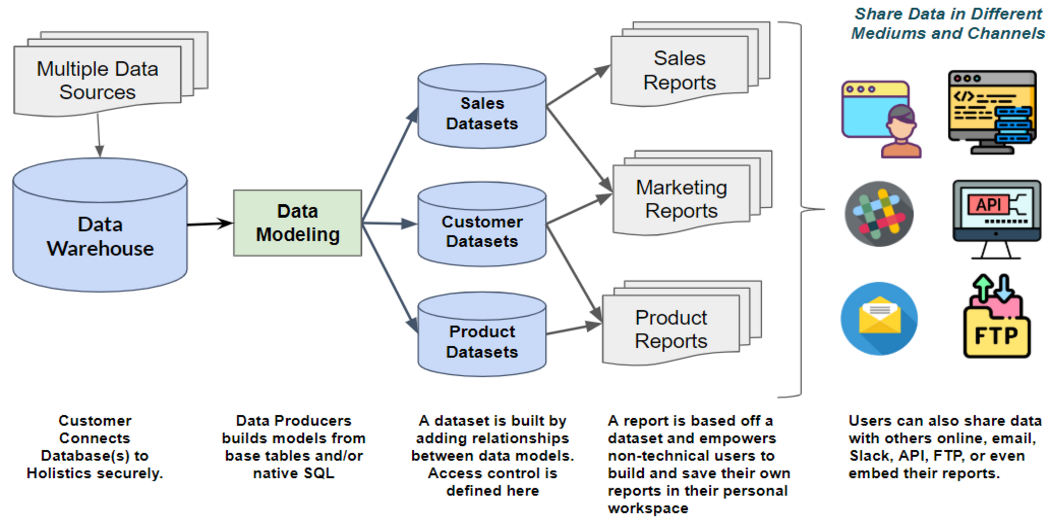 Multiple Data Sources

Data Warehouse

Data Modeling

Sales Datasets

Customer Datasets

Product Datasets

Sales Reports

Marketing Reports

Product Reports

Share Data in Different Mediums and Channels

</>

API

FTP

Customer Connects Database(s) to Holistics securely.

Data Producers builds models from base tables and/or native SQL

A dataset is built by adding relationships between data models. Access control is defined here

A report is based off a dataset and empowers non-technical users to build and save their own reports in their personal workspace

Users can also share data with others online, email, Slack, API, FTP, or even embed their reports.